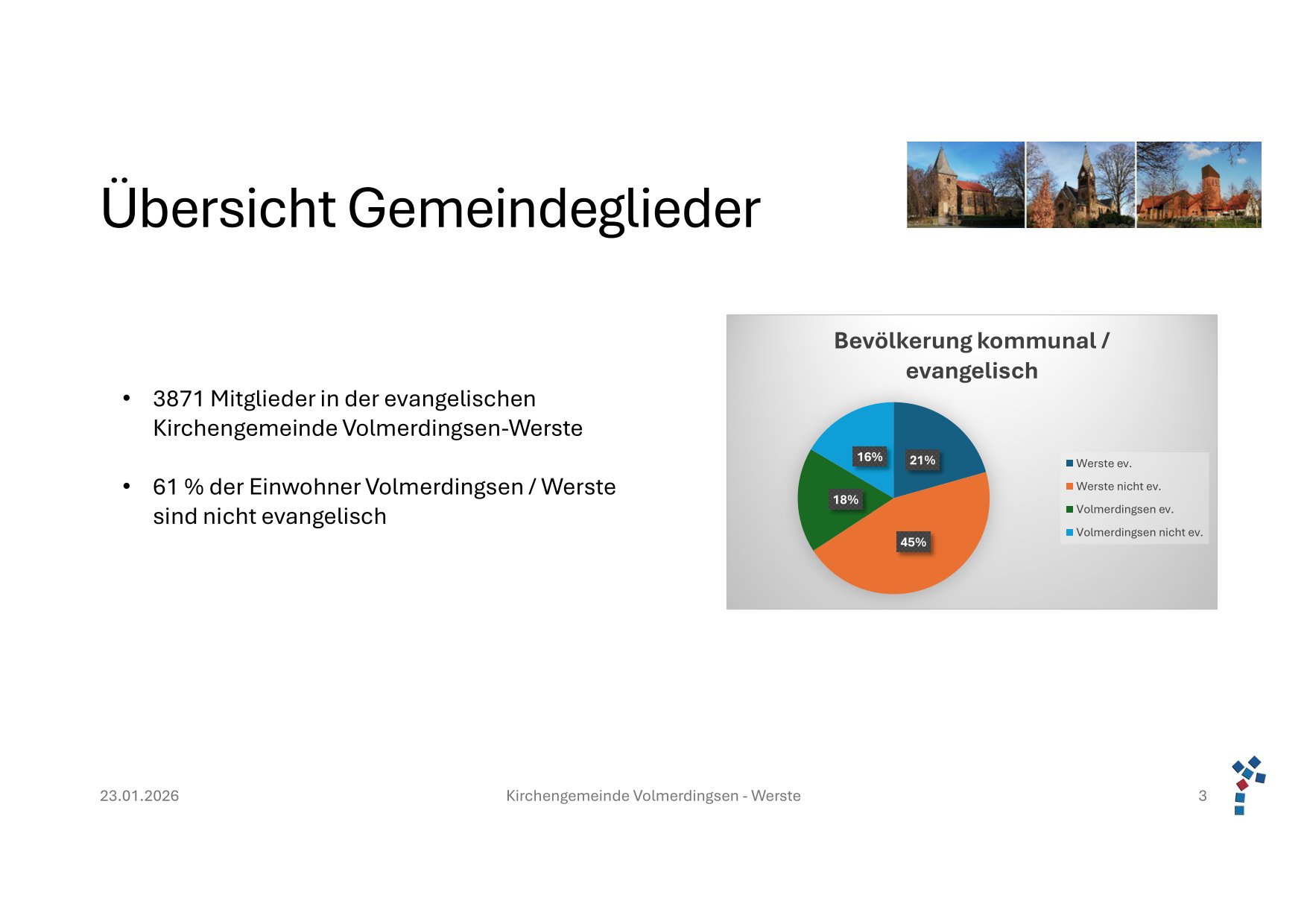 Übersicht Gemeindeglieder

• 3871 Mitglieder in der evangelischen Kirchengemeinde Volmerdingsen-Werste

• 61 % der Einwohner Volmerdingsen / Werste sind nicht evangelisch

Bevölkerung kommunal / evangelisch

16%
21%
18%
45%

Werste ev.
Werste nicht ev.
Volmerdingsen ev.
Volmerdingsen nicht ev.

23.01.2026
Kirchengemeinde Volmerdingsen - Werste
3